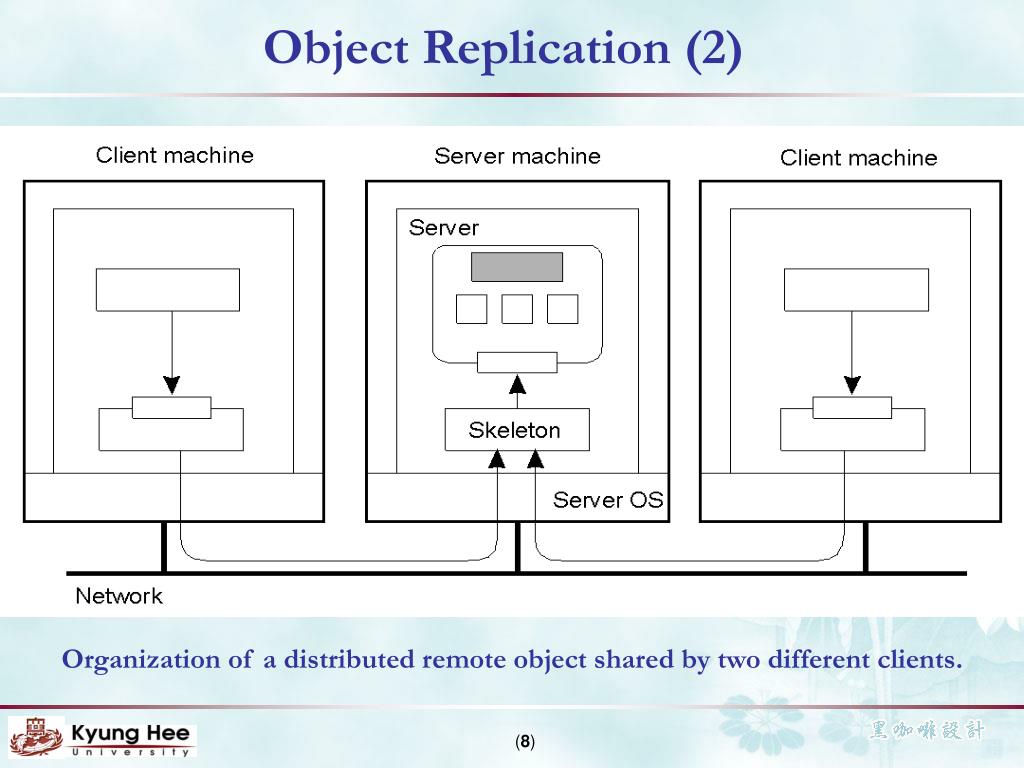 Object Replication (2)

Client machine

Server machine

Client machine

Server

Skeleton

Server OS

Network

Organization of a distributed remote object shared by two different clients.

Kyung Hee University

(8)

黑咖啡設計